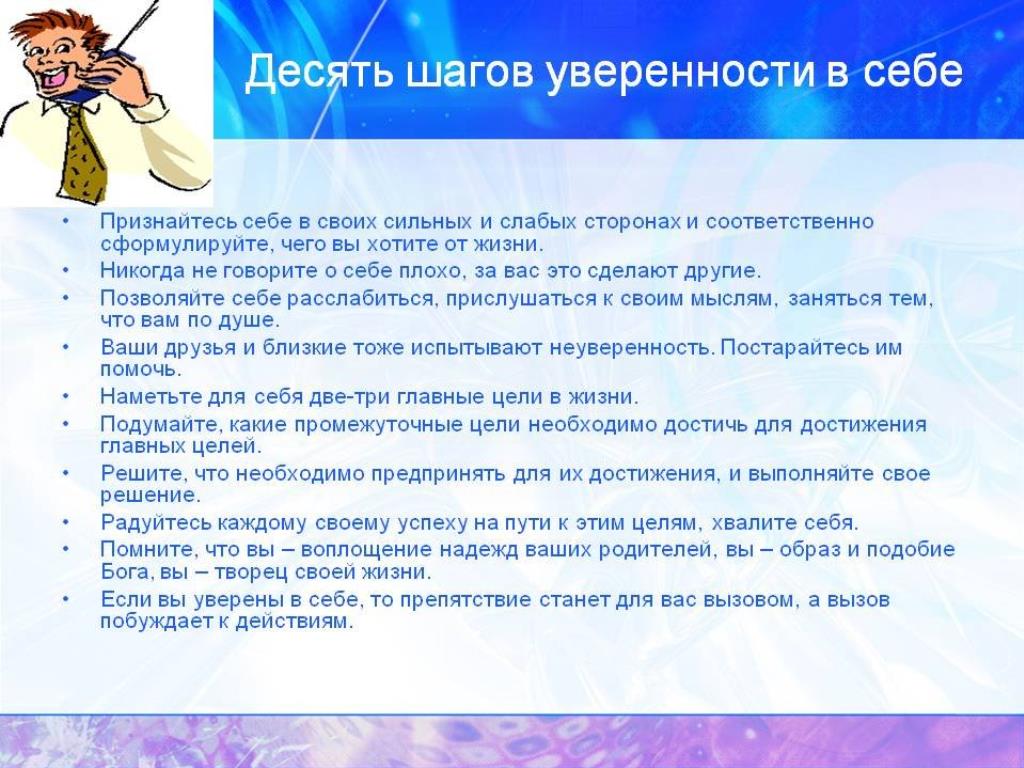 Десять шагов уверенности в себе

• Признайтесь себе в своих сильных и слабых сторонах и соответственно сформулируйте, чего вы хотите от жизни.
• Никогда не говорите о себе плохо, за вас это сделают другие.
• Позволяйте себе расслабиться, прислушаться к своим мыслям, заняться тем, что вам по душе.
• Ваши друзья и близкие тоже испытывают неуверенность. Постарайтесь им помочь.
• Наметьте для себя две-три главные цели в жизни.
• Подумайте, какие промежуточные цели необходимо достичь для достижения главных целей.
• Решите, что необходимо предпринять для их достижения, и выполняйте свое решение.
• Радуйтесь каждому своему успеху на пути к этим целям, хвалите себя.
• Помните, что вы – воплощение надежд ваших родителей, вы – образ и подобие Бога, вы – творец своей жизни.
• Если вы уверены в себе, то препятствие станет для вас вызовом, а вызов побуждает к действиям.